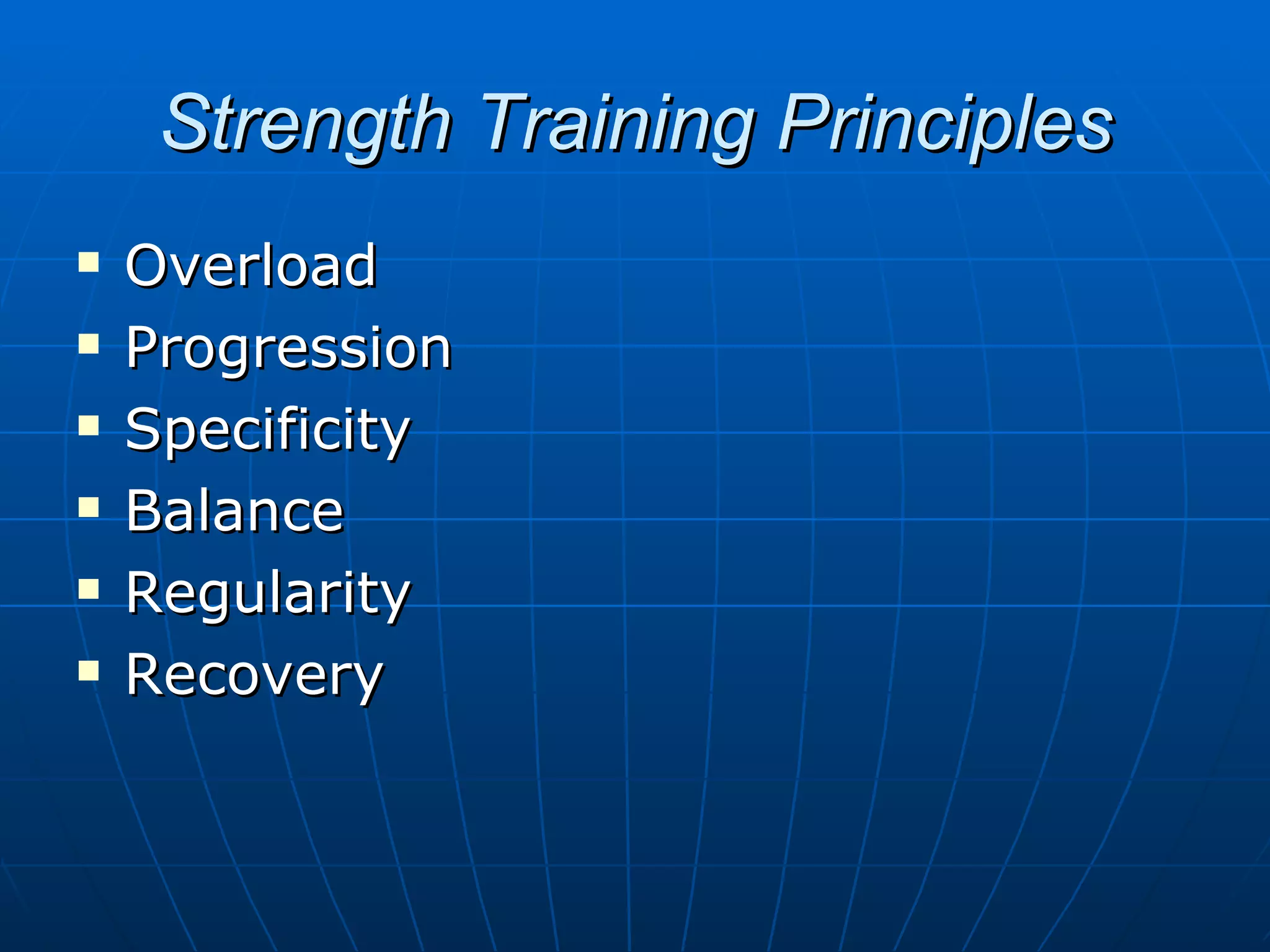 Strength Training Principles

- Overload
- Progression
- Specificity
- Balance
- Regularity
- Recovery